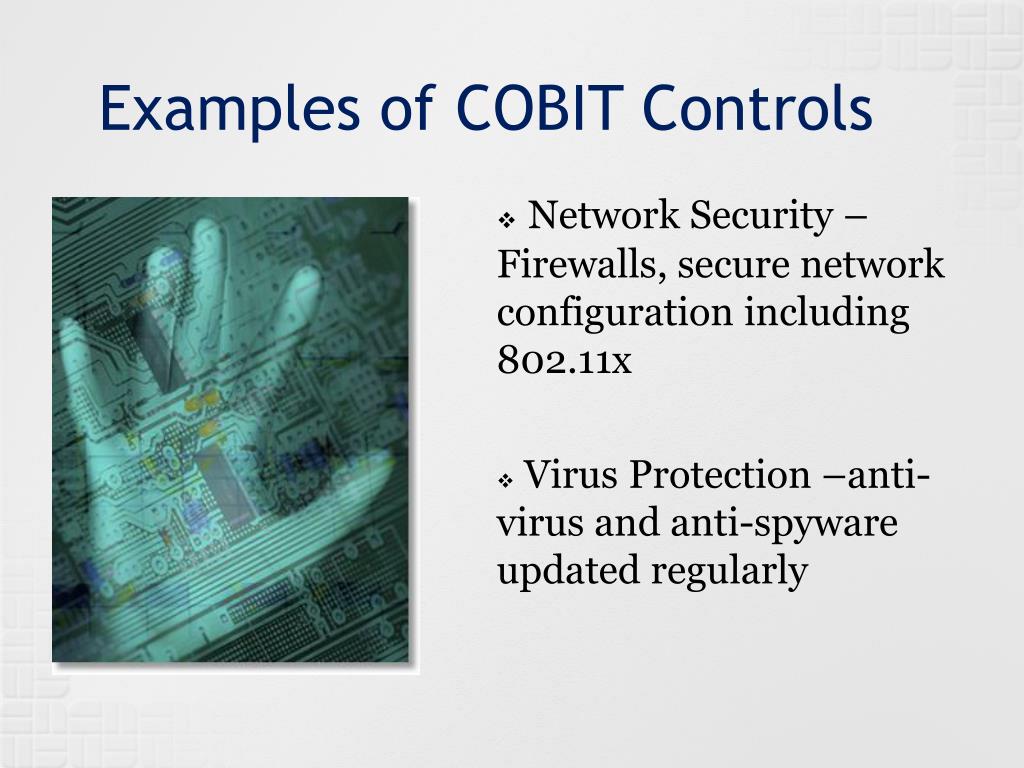 Examples of COBIT Controls

❖ Network Security – Firewalls, secure network configuration including 802.11x

❖ Virus Protection –anti-virus and anti-spyware updated regularly